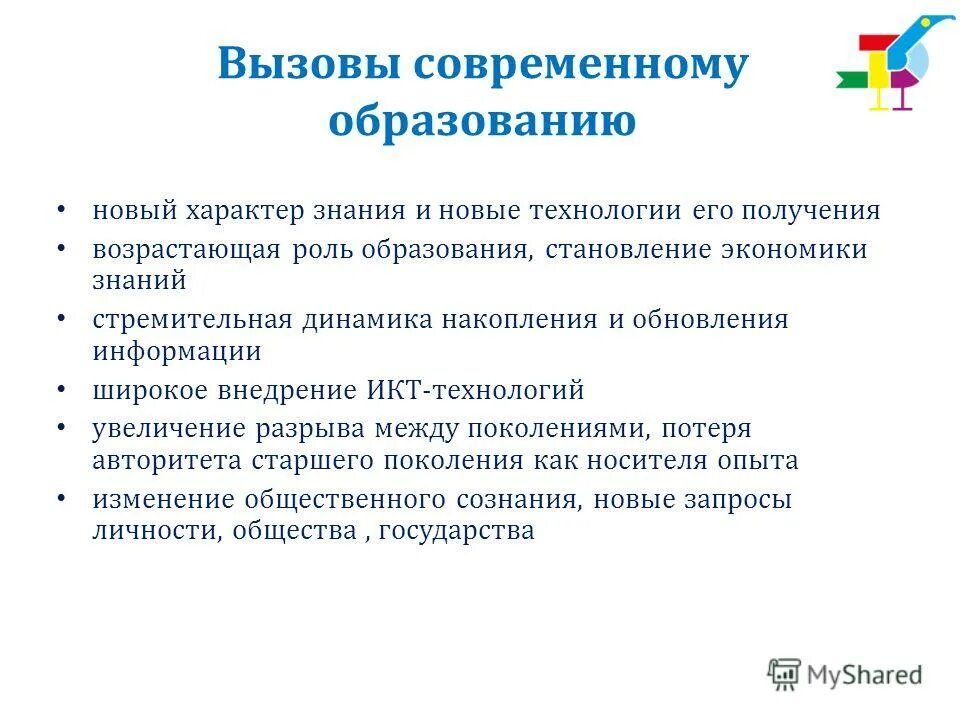 Вызовы современному образованию

• новый характер знания и новые технологии его получения
• возрастающая роль образования, становление экономики знаний
• стремительная динамика накопления и обновления информации
• широкое внедрение ИКТ-технологий
• увеличение разрыва между поколениями, потеря авторитета старшего поколения как носителя опыта
• изменение общественного сознания, новые запросы личности, общества , государства

MyShared